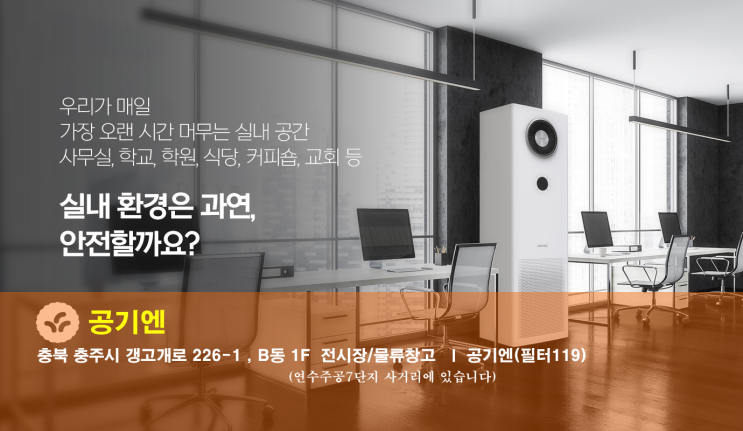 우리가 매일
가장 오랜 시간 머무는 실내 공간
사무실, 학교, 학원, 식당, 커피숍, 교회 등

실내 환경은 과연,
안전할까요?

공기엔

충북 충주시 갱고개로 226-1 , B동 1F 전시장/물류창고 | 공기엔(필터119)
(연수주공7단지 사거리에 있습니다)